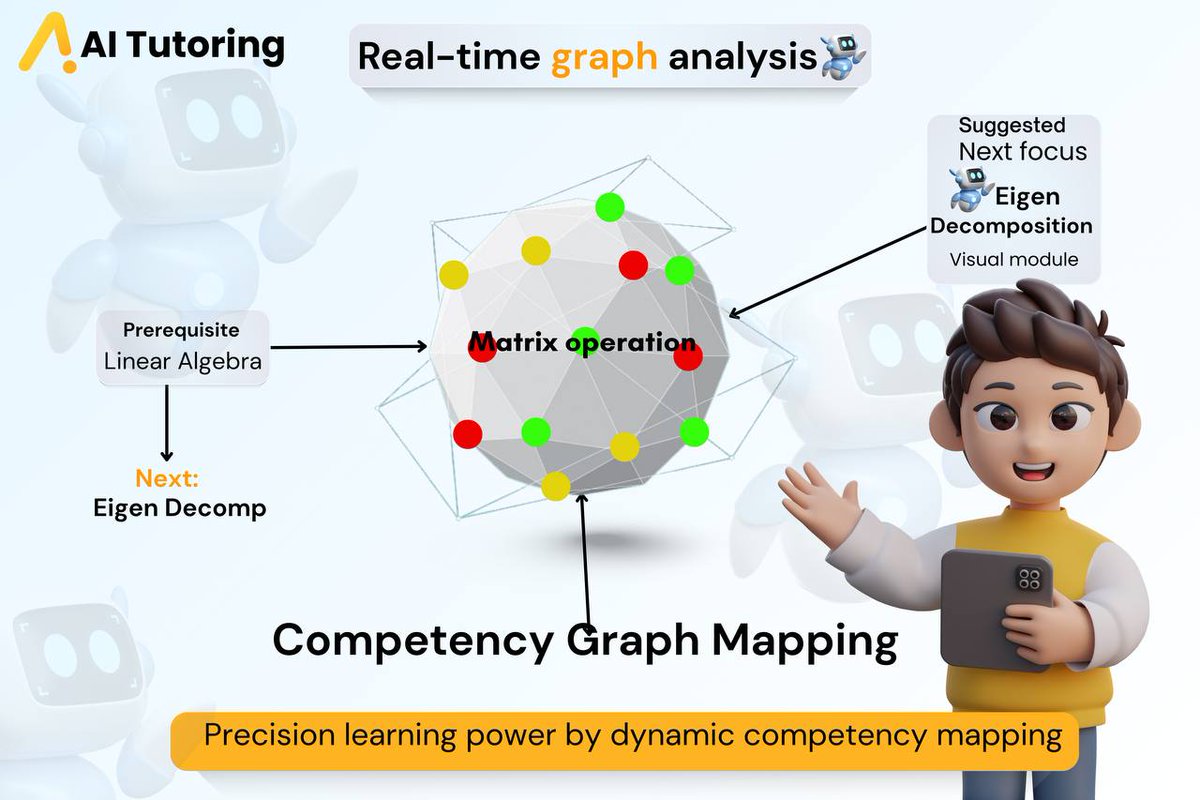 AI Tutoring

Real-time graph analysis

Suggested
Next focus
Eigen
Decomposition
Visual module

Prerequisite
Linear Algebra

Matrix operation

Next:
Eigen Decomp

Competency Graph Mapping

Precision learning power by dynamic competency mapping